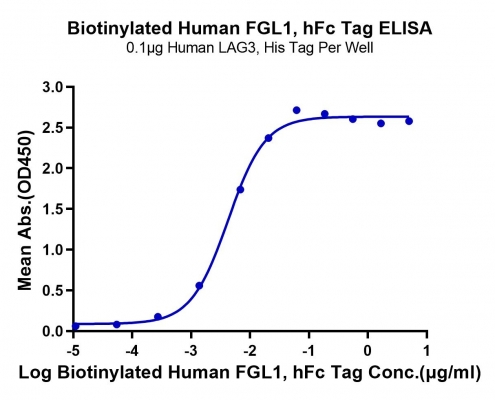 Biotinylated Human FGL1, hFc Tag ELISA
0.1μg Human LAG3, His Tag Per Well

Mean Abs.(OD450)

3.0
2.5
2.0
1.5
1.0
0.5
0.0

-5 -4 -3 -2 -1 0 1

Log Biotinylated Human FGL1, hFc Tag Conc.(μg/ml)